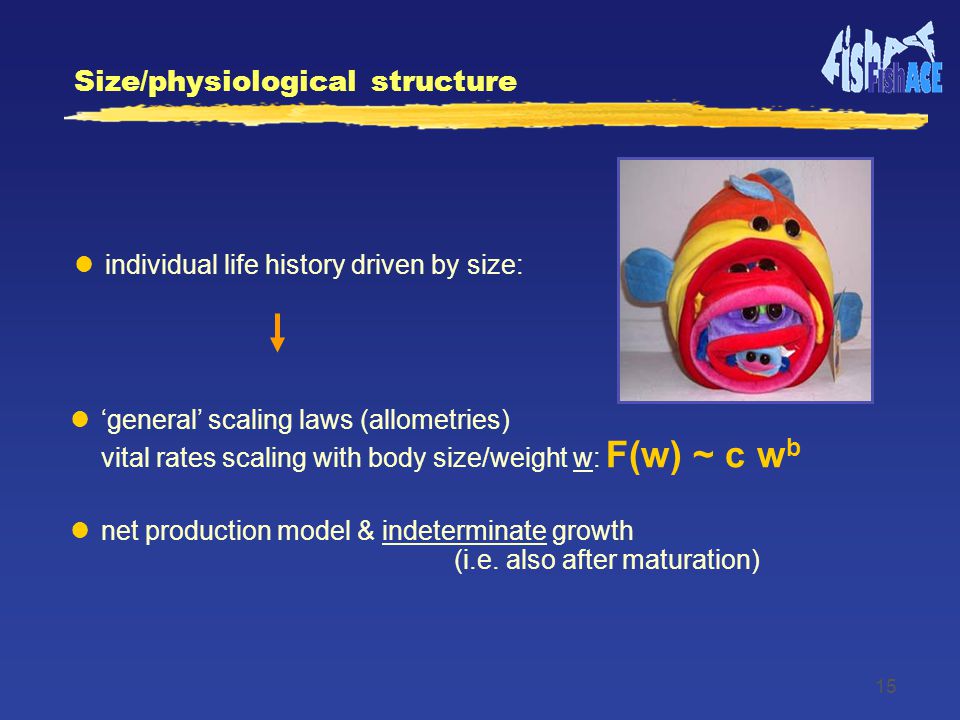 Size/physiological structure

FishACE

● individual life history driven by size:

● ‘general’ scaling laws (allometries)
vital rates scaling with body size/weight w: $F(w) \sim c\ w^b$

● net production model & indeterminate growth
(i.e. also after maturation)

15